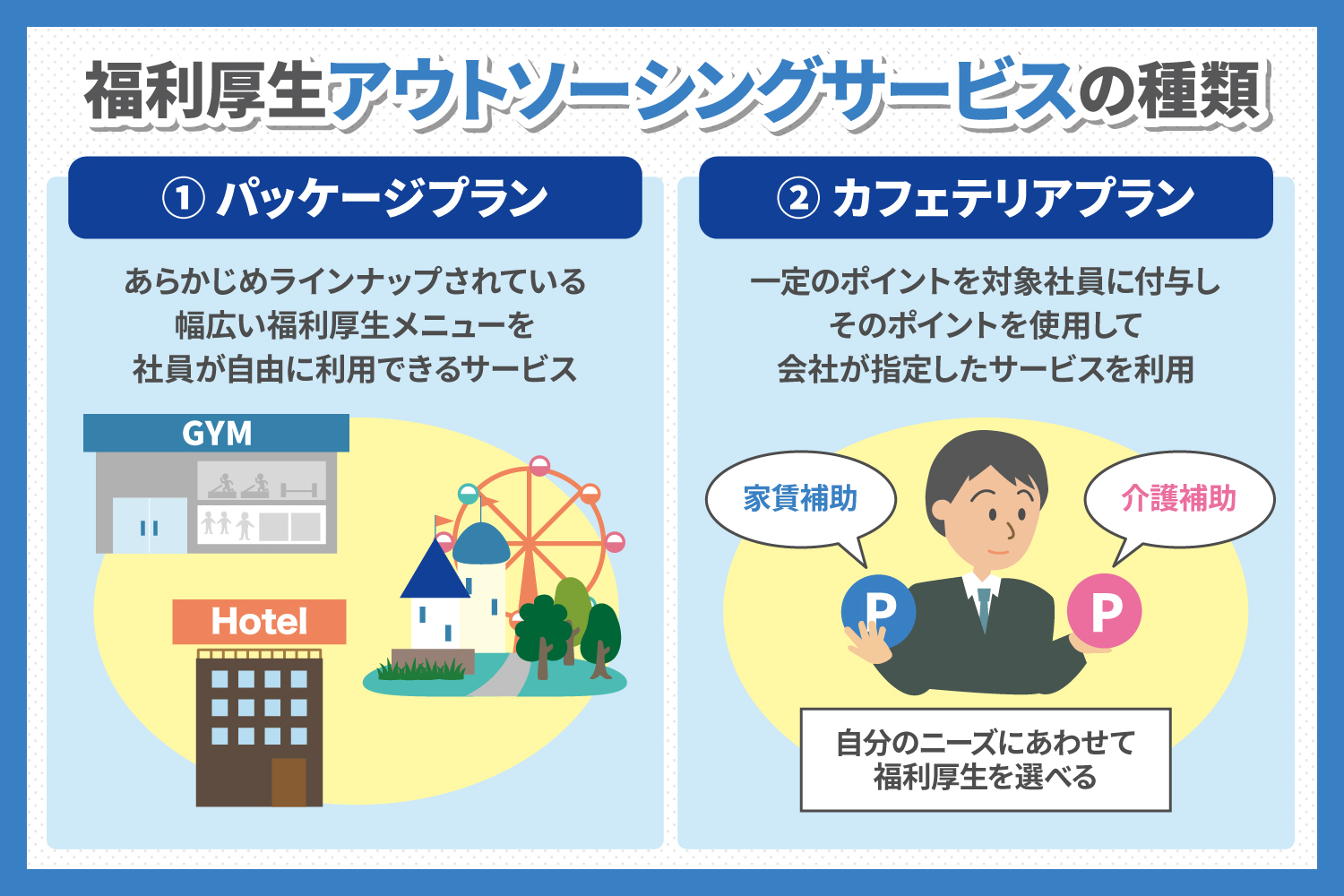 福利厚生アウトソーシングサービスの種類

① パッケージプラン

あらかじめラインナップされている
幅広い福利厚生メニューを
社員が自由に利用できるサービス

GYM

Hotel

② カフェテリアプラン

一定のポイントを対象社員に付与し
そのポイントを使用して
会社が指定したサービスを利用

家賃補助

介護補助

P

P

自分のニーズにあわせて
福利厚生を選べる